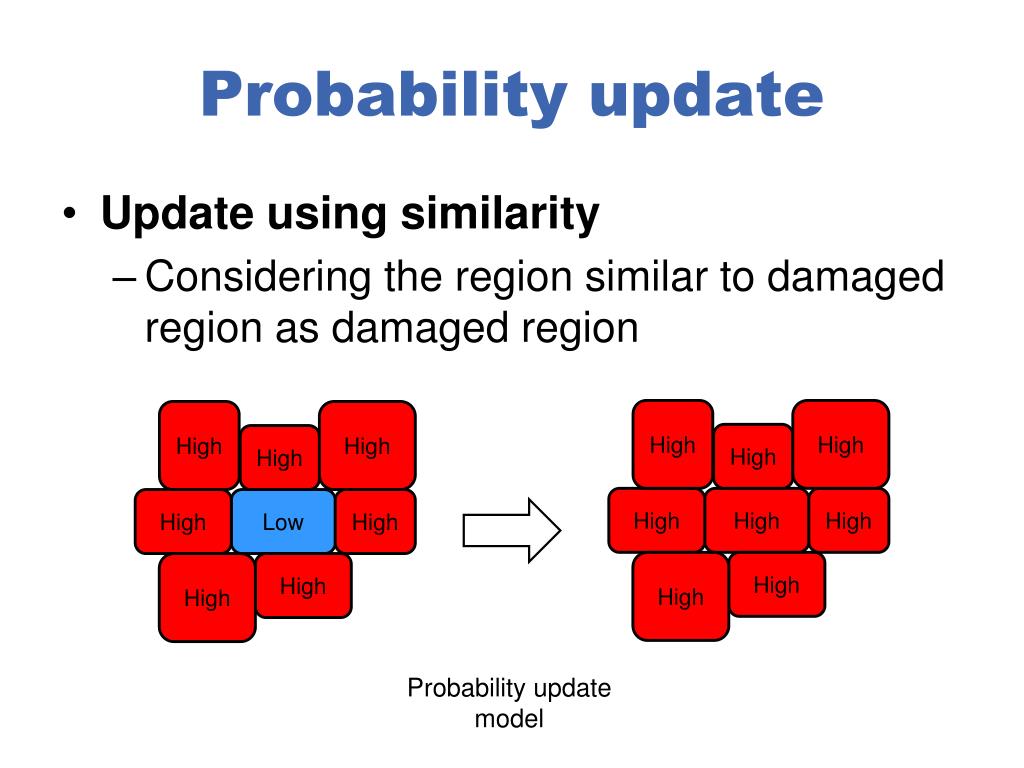 Probability update

• Update using similarity
– Considering the region similar to damaged region as damaged region

High
High
High
High
Low
High
High
High

High
High
High
High
High
High
High
High

Probability update model